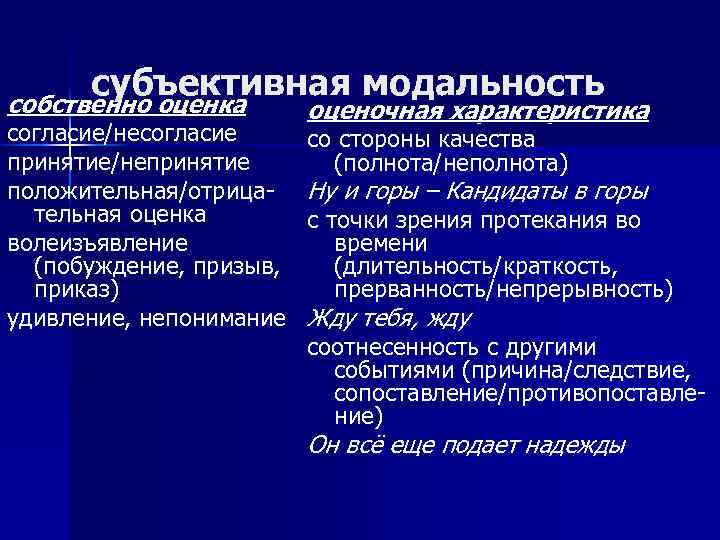 субъективная модальность

собственно оценка

согласие/несогласие

принятие/непринятие

положительная/отрицательная оценка

волеизъявление (побуждение, призыв, приказ)

удивление, непонимание

оценочная характеристика

со стороны качества (полнота/неполнота)

Ну и горы – Кандидаты в горы

с точки зрения протекания во времени (длительность/краткость, прерванность/непрерывность)

Жду тебя, жду

соотнесенность с другими событиями (причина/следствие, сопоставление/противопоставление)

Он всё еще подает надежды